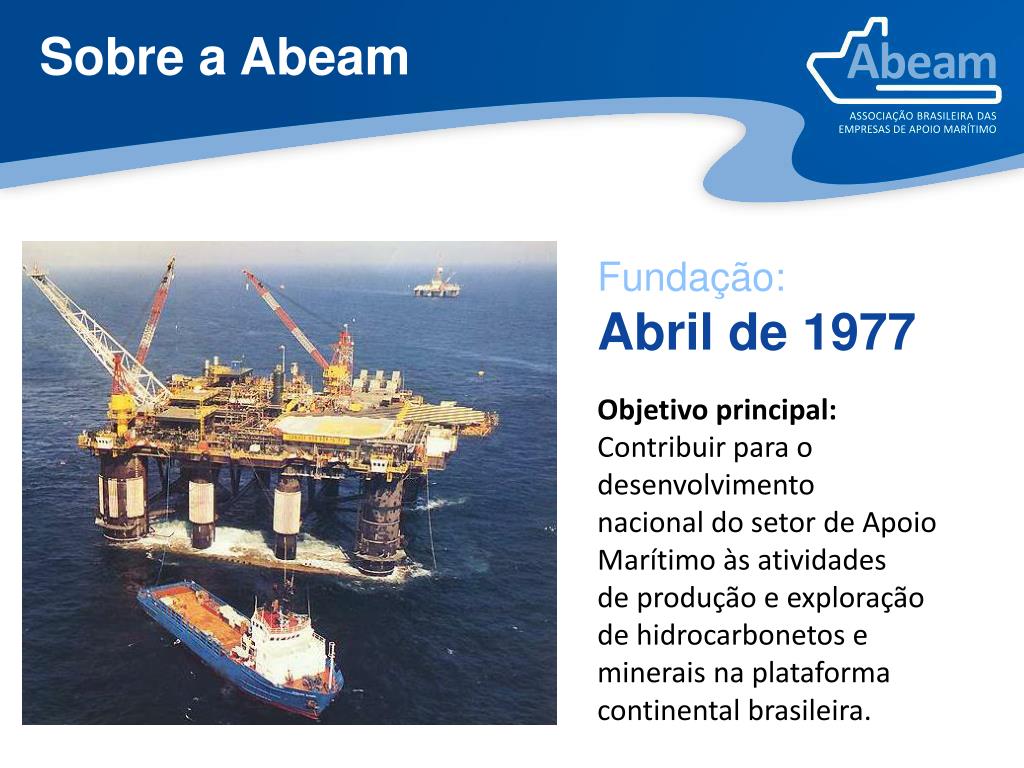 Sobre a Abeam

Abeam
ASSOCIAÇÃO BRASILEIRA DAS EMPRESAS DE APOIO MARÍTIMO

Fundação:
Abril de 1977

Objetivo principal:
Contribuir para o desenvolvimento nacional do setor de Apoio Marítimo às atividades de produção e exploração de hidrocarbonetos e minerais na plataforma continental brasileira.